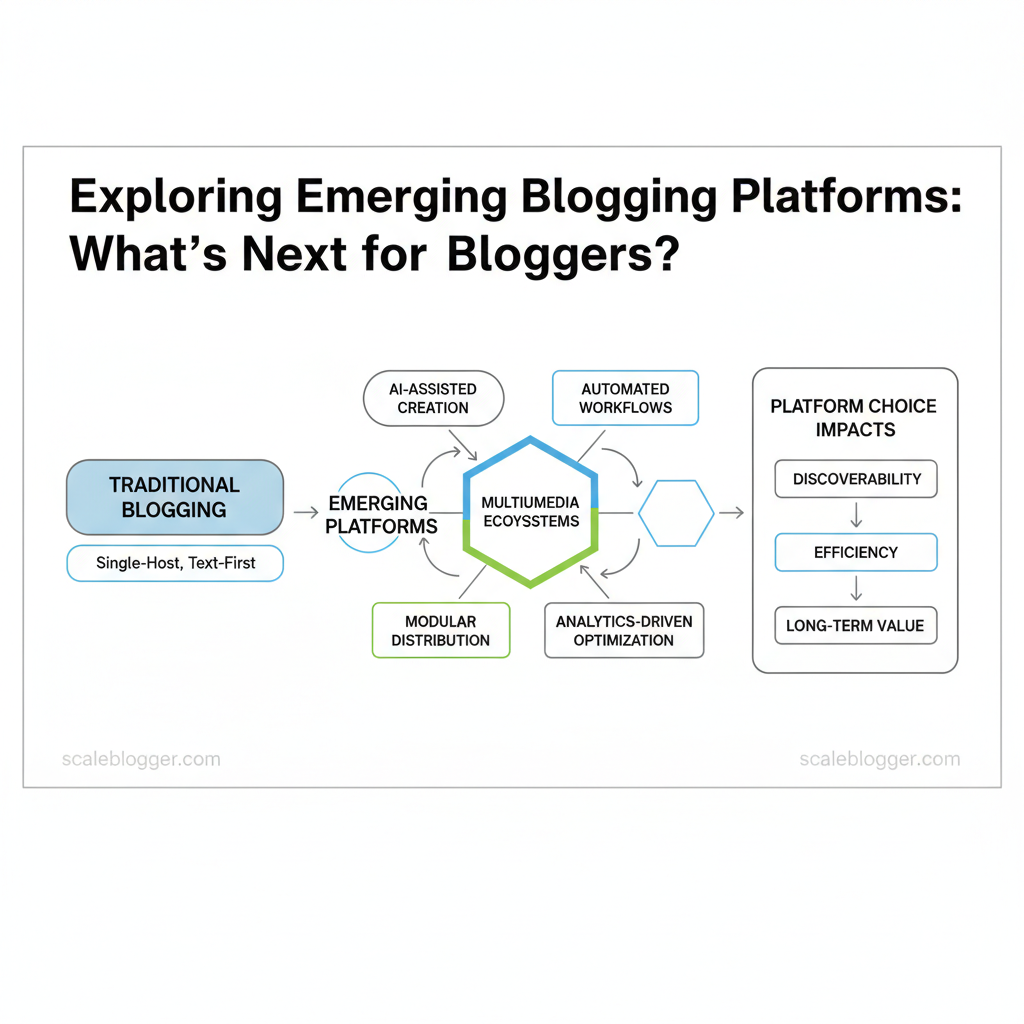 Exploring Emerging Blogging Platforms: What's Next for Bloggers?

TRADITIONAL BLOGGING

Single-Host, Text-First

EMERGING PLATFORMS

AI-ASSISTED CREATION

AUTOMATED WORKFLOWS

MULTIUMEDIA ECOYSSTEMS

MODULAR DISTRIBUTION

ANALYTICS-DRIVEN OPTIMIZATION

PLATFORM CHOICE IMPACTS

DISCOVERABILITY

EFFICIENCY

LONG-TERM VALUE

scaleblogger.com

scaleblogger.com